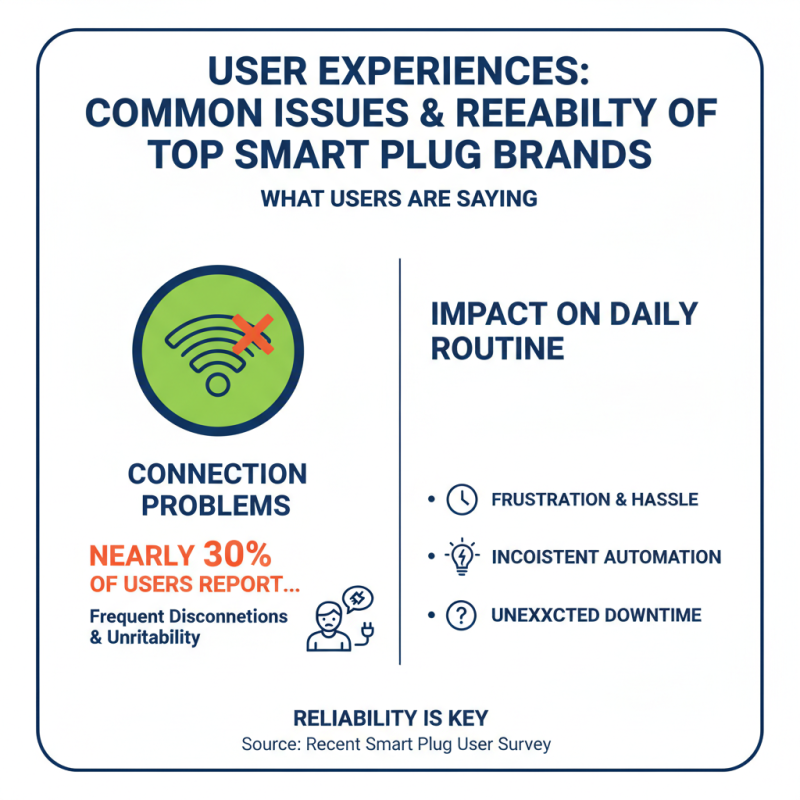 USER EXPERIENCES: COMMON ISSUES & REEABILTY OF TOP SMART PLUG BRANDS

WHAT USERS ARE SAYING

CONNECTION PROBLEMS

NEARLY 30% OF USERS REPORT...

Frequent Disconnetions & Unritability

IMPACT ON DAILY ROUTINE

• FRUSTRATION & HASSLE

• INCOISTENT AUTOMATION

• UNEXXCTED DOWNTIME

RELIABILITY IS KEY

Source: Recent Smart Plug User Survey